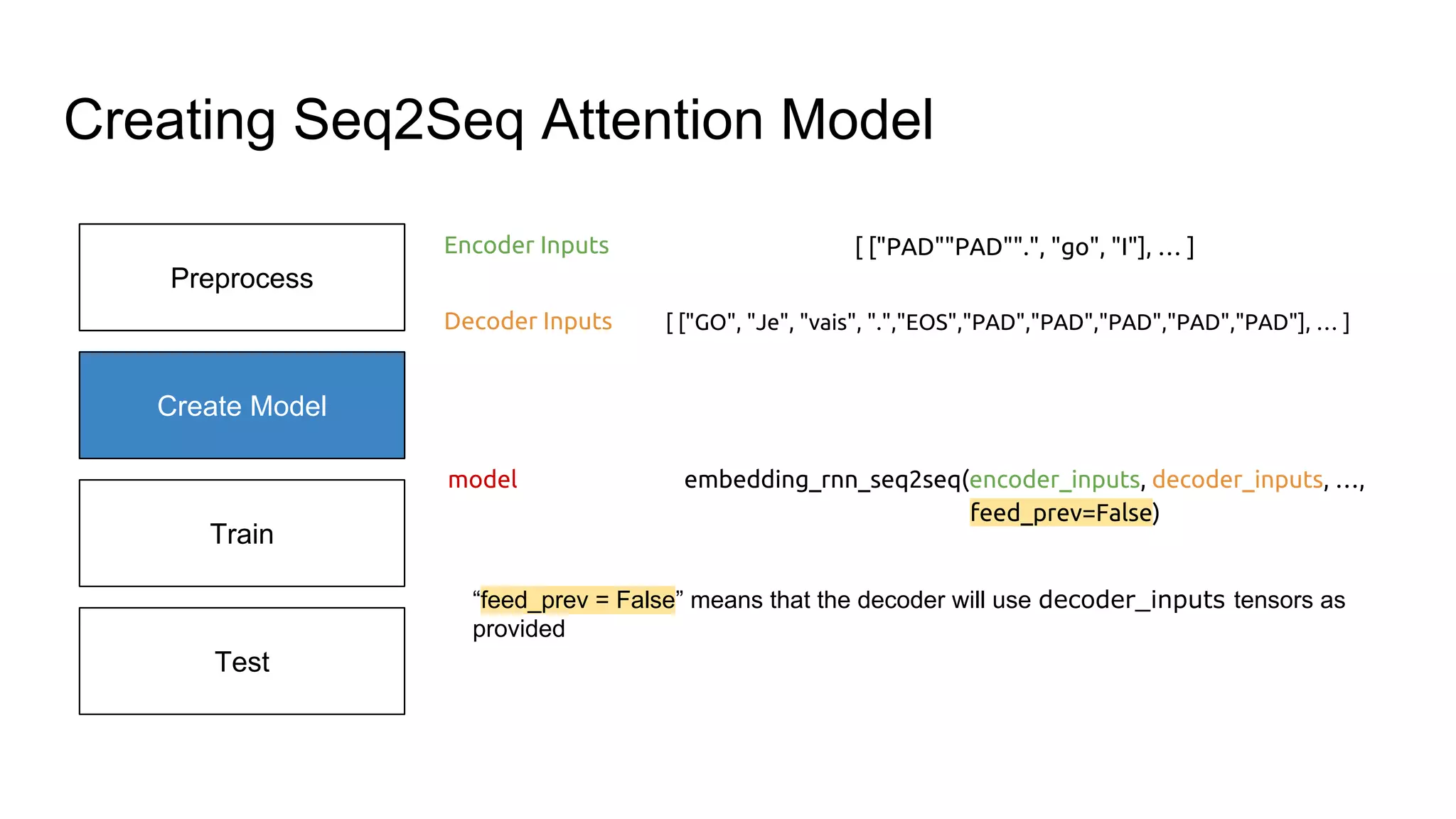 Creating Seq2Seq Attention Model

Preprocess

Create Model

Train

Test

Encoder Inputs [ ["PAD""PAD"".", "go", "I"], … ]

Decoder Inputs [ ["GO", "Je", "vais", ".","EOS","PAD","PAD","PAD","PAD","PAD"], … ]

model embedding_rnn_seq2seq(encoder_inputs, decoder_inputs, …, feed_prev=False)

“feed_prev = False” means that the decoder will use decoder_inputs tensors as provided